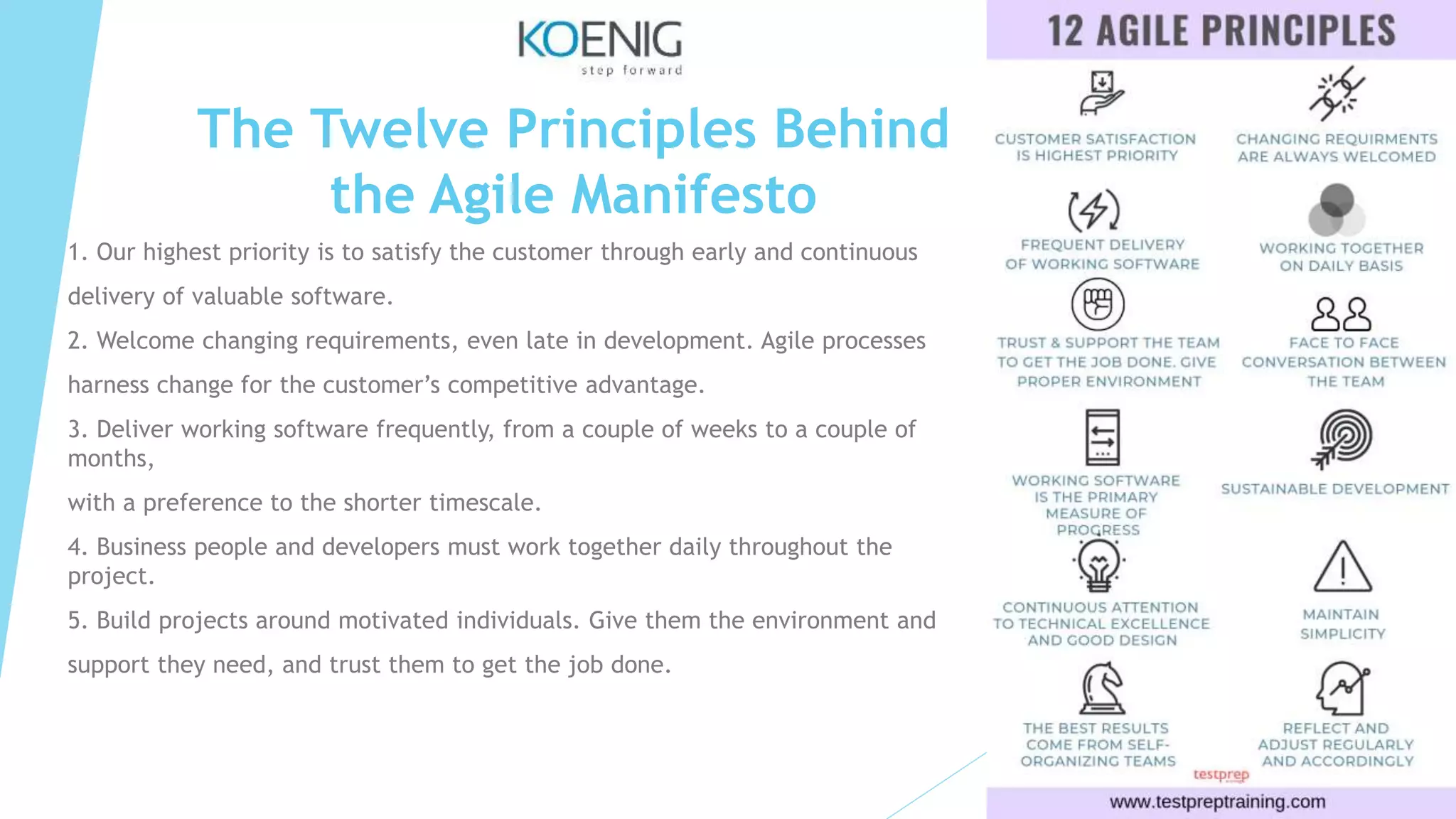 KOENIG
step forward

The Twelve Principles Behind the Agile Manifesto

1. Our highest priority is to satisfy the customer through early and continuous delivery of valuable software.

2. Welcome changing requirements, even late in development. Agile processes harness change for the customer's competitive advantage.

3. Deliver working software frequently, from a couple of weeks to a couple of months,

with a preference to the shorter timescale.

4. Business people and developers must work together daily throughout the project.

5. Build projects around motivated individuals. Give them the environment and support they need, and trust them to get the job done.

12 AGILE PRINCIPLES

CUSTOMER SATISFACTION IS HIGHEST PRIORITY

CHANGING REQUIRMENTS ARE ALWAYS WELCOMED

FREQUENT DELIVERY OF WORKING SOFTWARE

WORKING TOGETHER ON DAILY BASIS

TRUST & SUPPORT THE TEAM TO GET THE JOB DONE. GIVE PROPER ENVIRONMENT

FACE TO FACE CONVERSATION BETWEEN THE TEAM

WORKING SOFTWARE IS THE PRIMARY MEASURE OF PROGRESS

SUSTAINABLE DEVELOPMENT

CONTINUOUS ATTENTION TO TECHNICAL EXCELLENCE AND GOOD DESIGN

MAINTAIN SIMPLICITY

THE BEST RESULTS COME FROM SELF-ORGANIZING TEAMS

REFLECT AND ADJUST REGULARLY AND ACCORDINGLY

testprep

www.testpreptraining.com